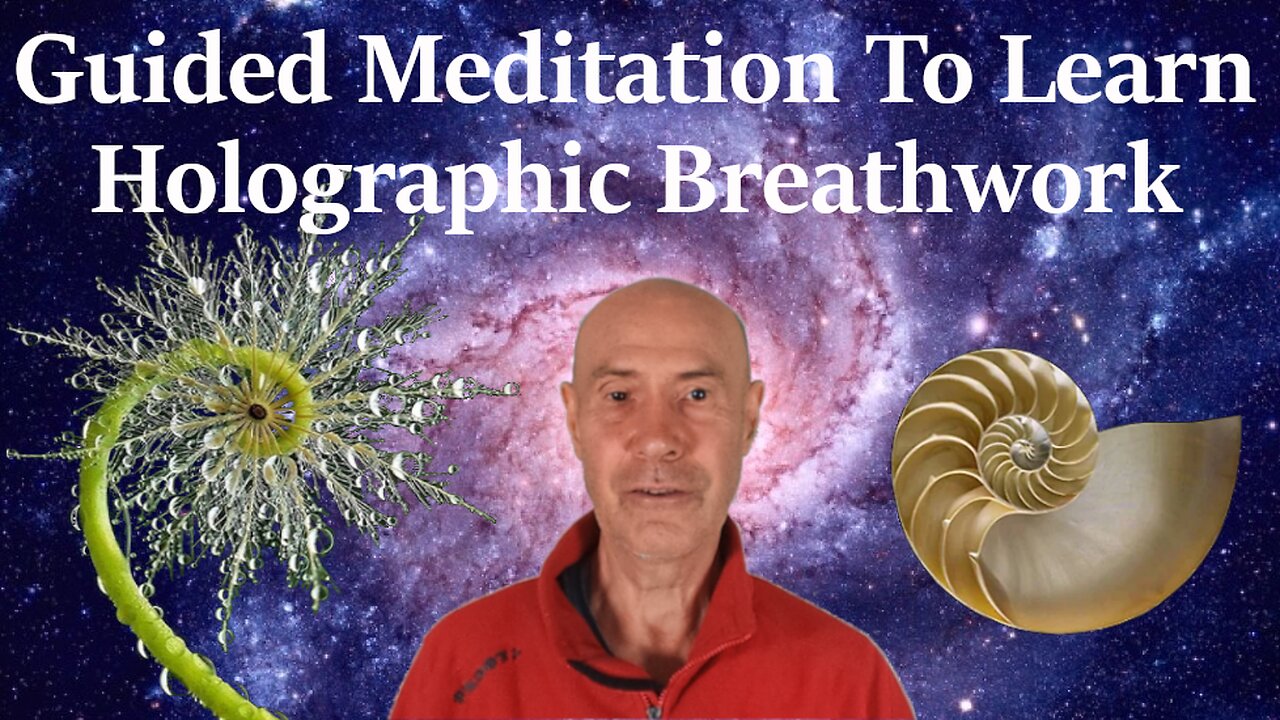 Guided Meditation To Learn Holographic Breathwork